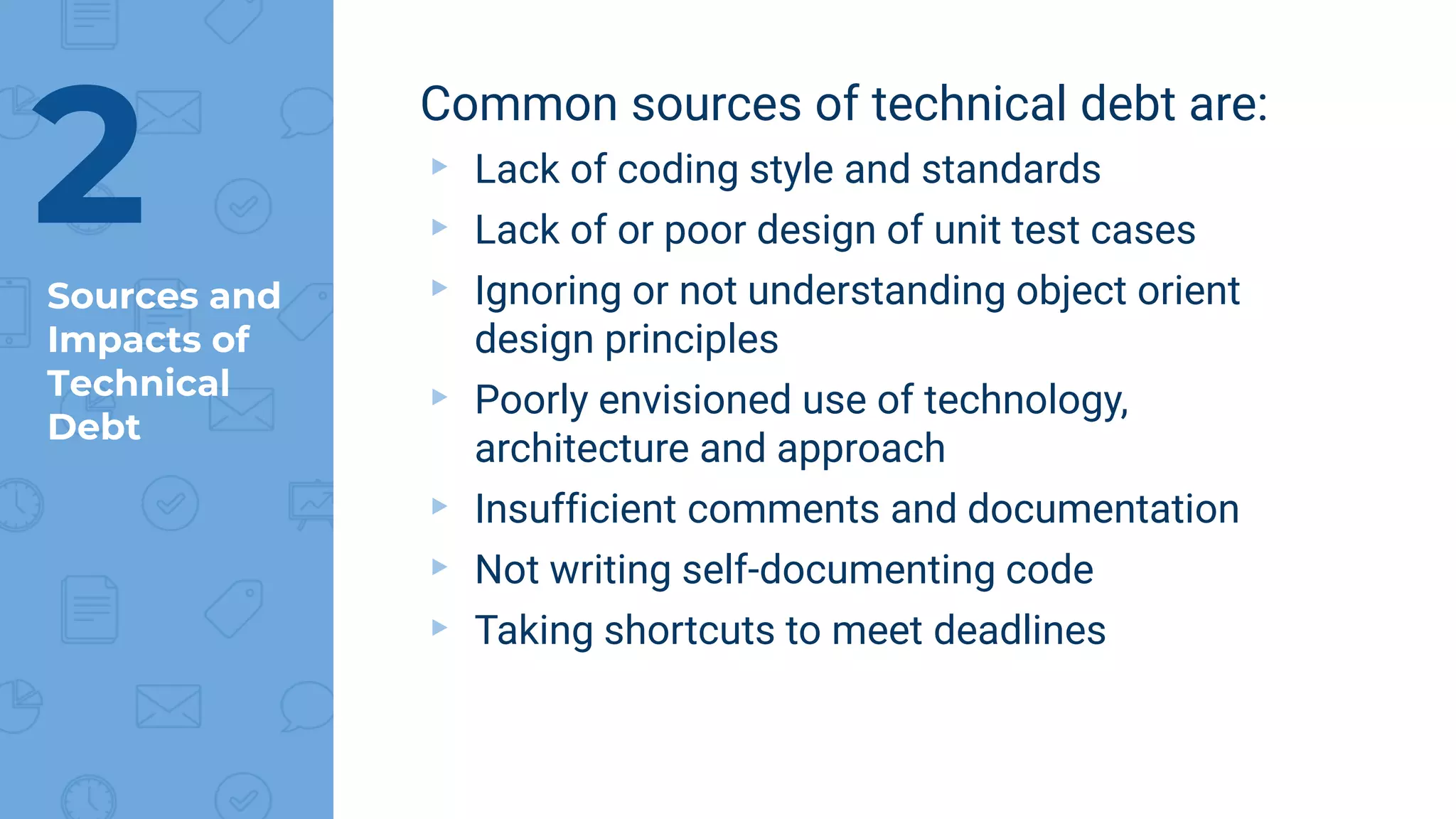 2

Sources and Impacts of Technical Debt

Common sources of technical debt are:

▸ Lack of coding style and standards
▸ Lack of or poor design of unit test cases
▸ Ignoring or not understanding object orient design principles
▸ Poorly envisioned use of technology, architecture and approach
▸ Insufficient comments and documentation
▸ Not writing self-documenting code
▸ Taking shortcuts to meet deadlines